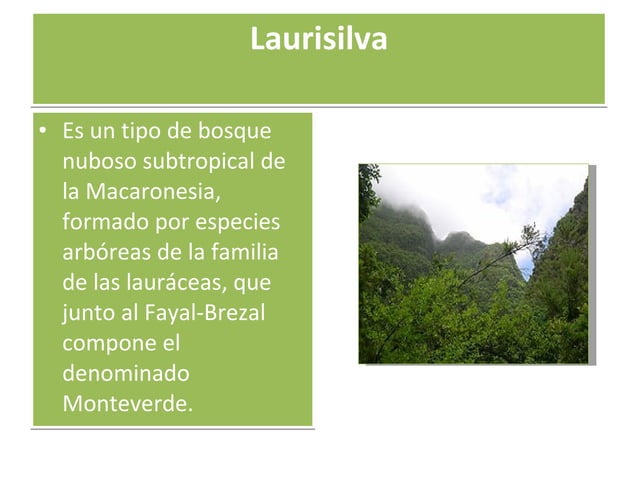 Laurisilva

• Es un tipo de bosque nuboso subtropical de la Macaronesia, formado por especies arbóreas de la familia de las lauráceas, que junto al Fayal-Brezal compone el denominado Monteverde.